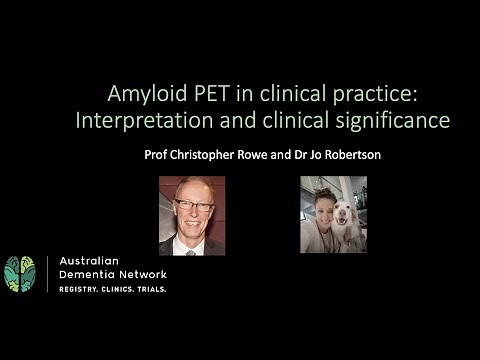 Amyloid PET in clinical practice:
Interpretation and clinical significance

Prof Christopher Rowe and Dr Jo Robertson

Australian
Dementia Network
REGISTRY. CLINICS. TRIALS.